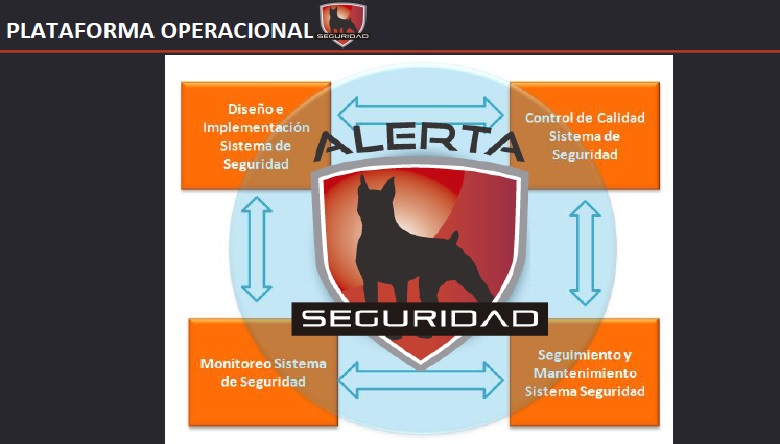 PLATAFORMA OPERACIONAL

SEGURIDAD

Diseño e Implementación Sistema de Seguridad

Control de Calidad Sistema de Seguridad

ALERTA

SEGURIDAD

Monitoreo Sistema de Seguridad

Seguimiento y Mantenimiento Sistema Seguridad